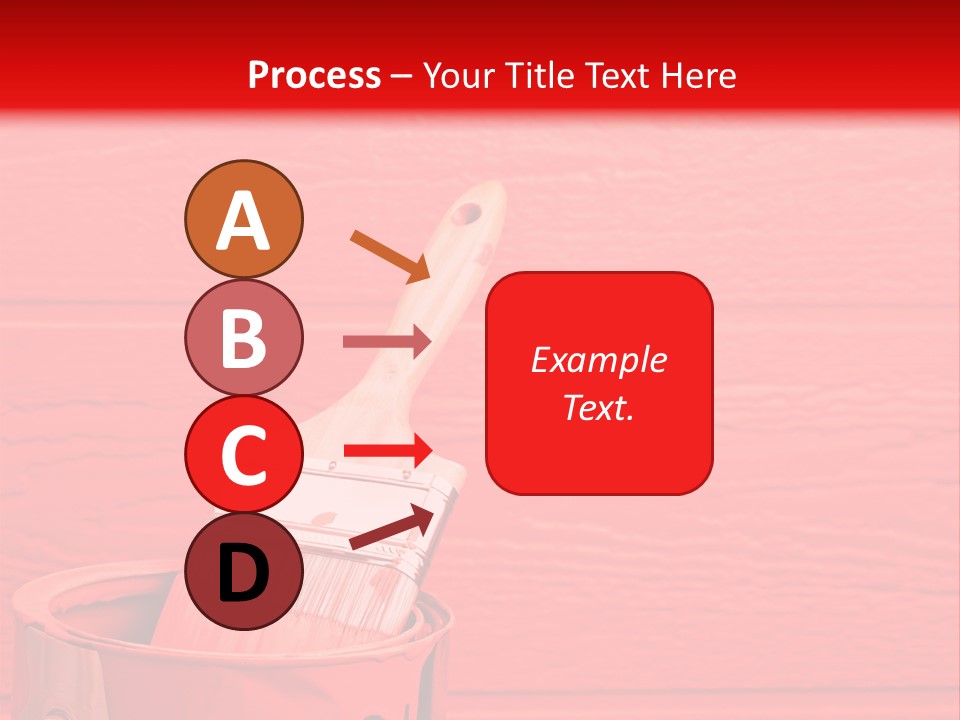 Process – Your Title Text Here

A

B

C

D

Example Text.